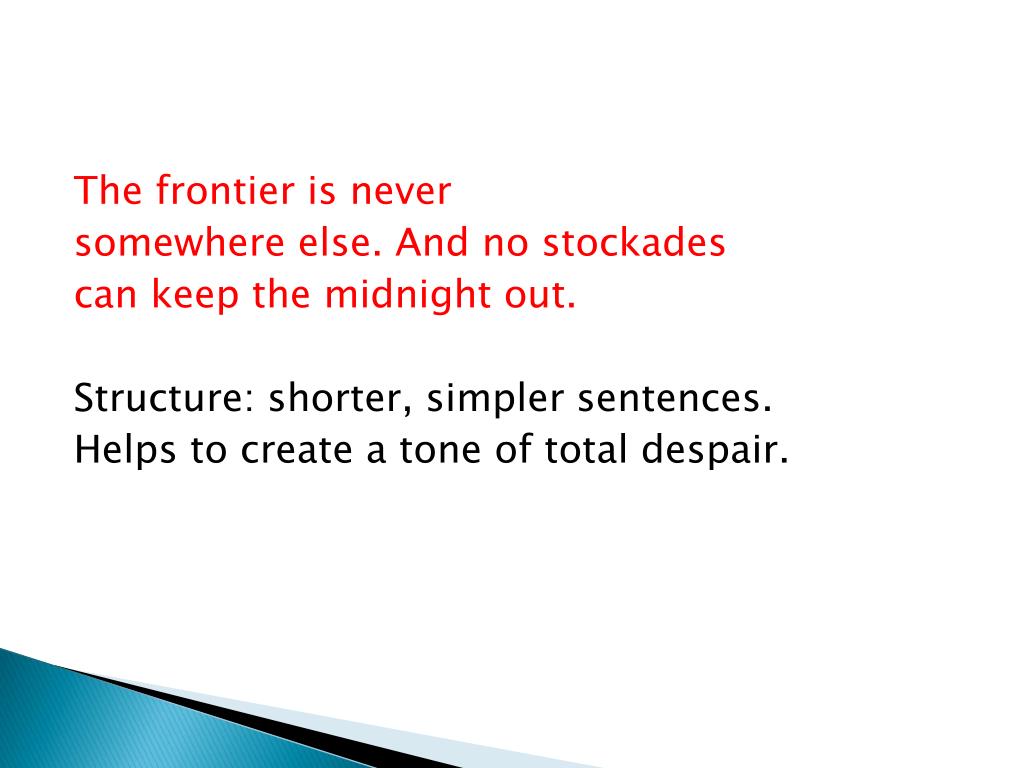 The frontier is never
somewhere else. And no stockades
can keep the midnight out.

Structure: shorter, simpler sentences.
Helps to create a tone of total despair.